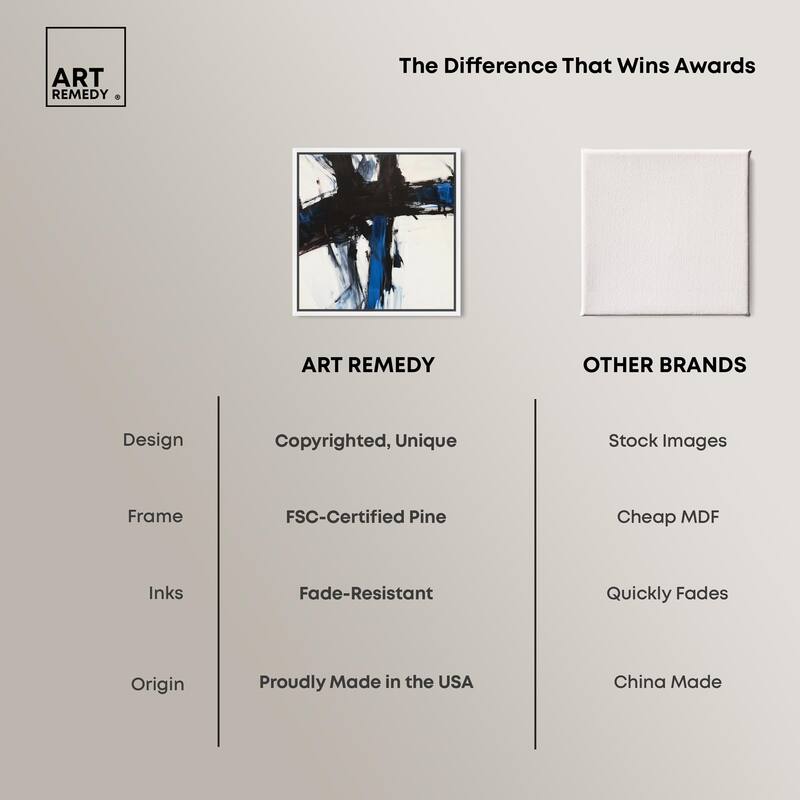 ART REMEDY ®

The Difference That Wins Awards

| | ART REMEDY | OTHER BRANDS |
|---|---|---|
| Design | Copyrighted, Unique | Stock Images |
| Frame | FSC-Certified Pine | Cheap MDF |
| Inks | Fade-Resistant | Quickly Fades |
| Origin | Proudly Made in the USA | China Made |